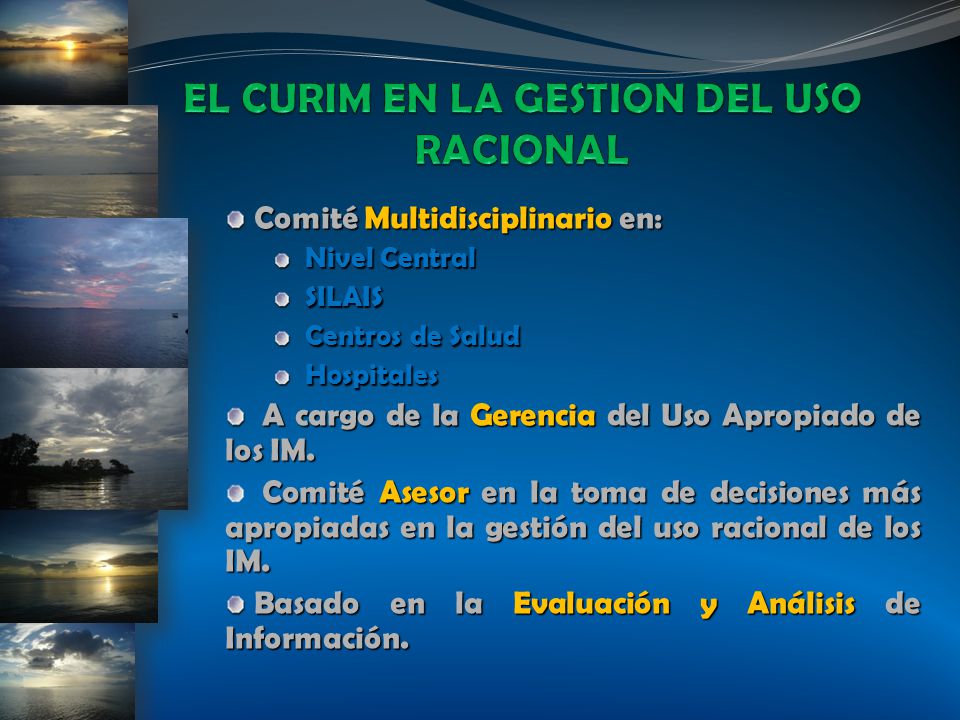 EL CURIM EN LA GESTION DEL USO RACIONAL

Comité Multidisciplinario en:

Nivel Central

SILAIS

Centros de Salud

Hospitales

A cargo de la Gerencia del Uso Apropiado de los IM.

Comité Asesor en la toma de decisiones más apropiadas en la gestión del uso racional de los IM.

Basado en la Evaluación y Análisis de Información.